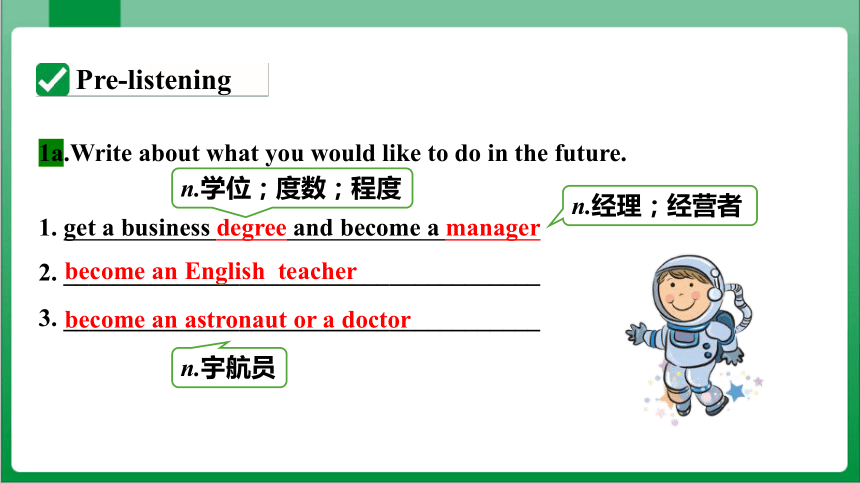 Pre-listening

1a.Write about what you would like to do in the future.

n.学位；度数；程度

n.经理；经营者

1. get a business degree and become a manager

2. become an English teacher

3. become an astronaut or a doctor

n.宇航员